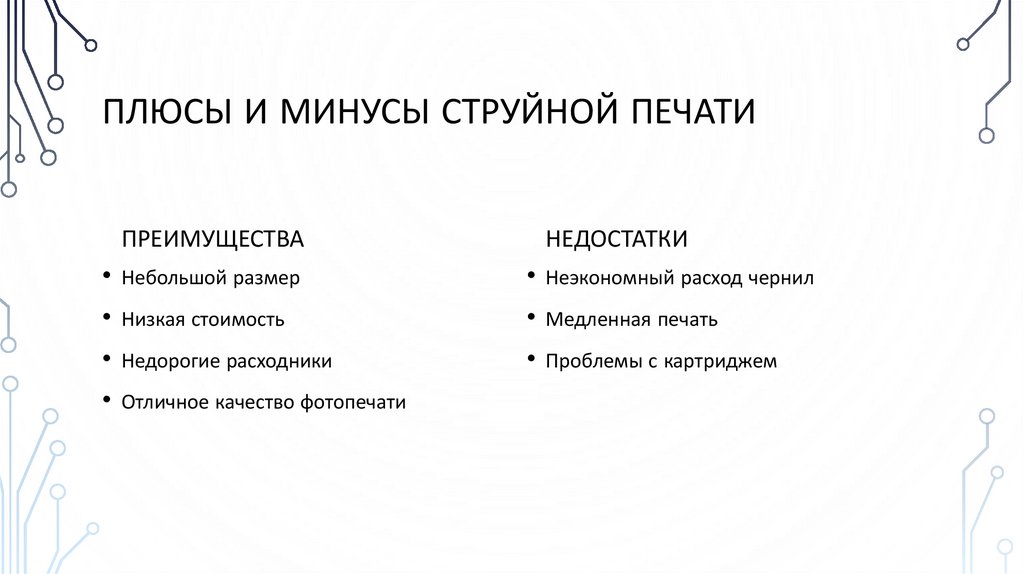 ПЛЮСЫ И МИНУСЫ СТРУЙНОЙ ПЕЧАТИ

ПРЕИМУЩЕСТВА

• Небольшой размер
• Низкая стоимость
• Недорогие расходники
• Отличное качество фотопечати

НЕДОСТАТКИ

• Неэкономный расход чернил
• Медленная печать
• Проблемы с картриджем